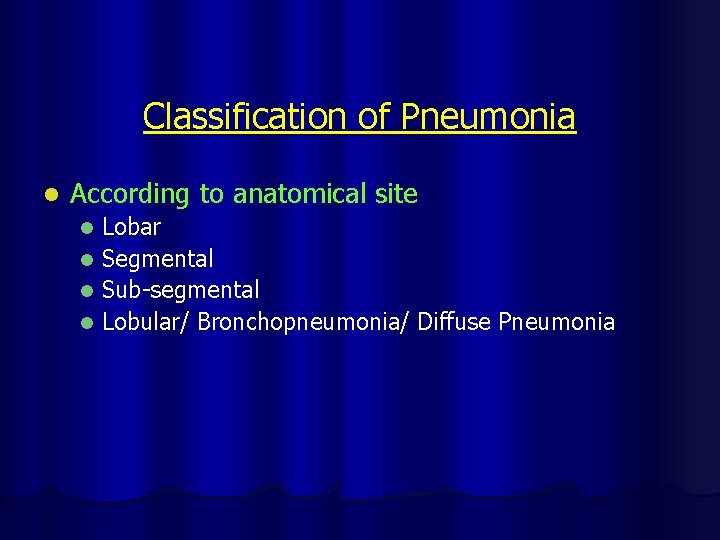 Classification of Pneumonia

- According to anatomical site
  - Lobar
  - Segmental
  - Sub-segmental
  - Lobular/ Bronchopneumonia/ Diffuse Pneumonia